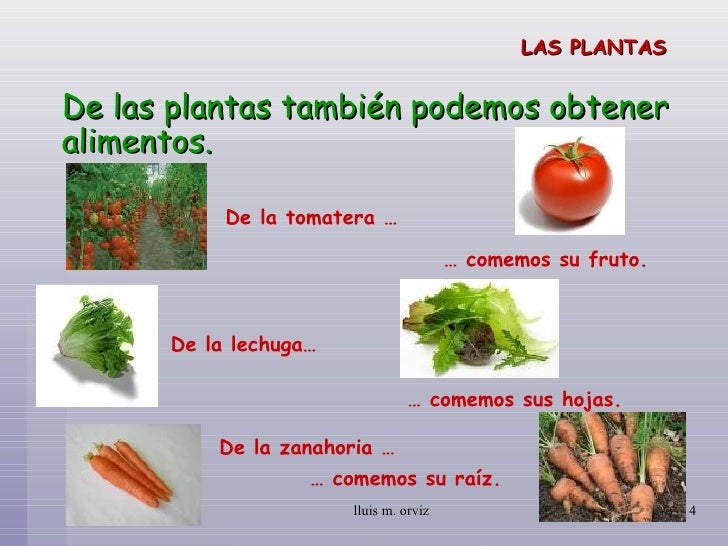 LAS PLANTAS

De las plantas también podemos obtener alimentos.

De la tomatera …

… comemos su fruto.

De la lechuga…

… comemos sus hojas.

De la zanahoria …

… comemos su raíz.

lluis m. orviz

4